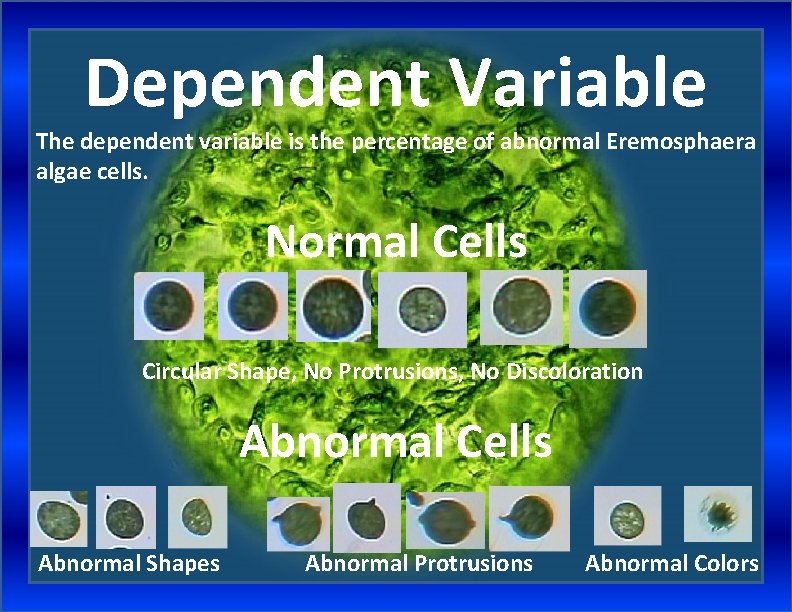 Dependent Variable

The dependent variable is the percentage of abnormal Eremosphaera algae cells.

Normal Cells

Circular Shape, No Protrusions, No Discoloration

Abnormal Cells

Abnormal Shapes

Abnormal Protrusions

Abnormal Colors